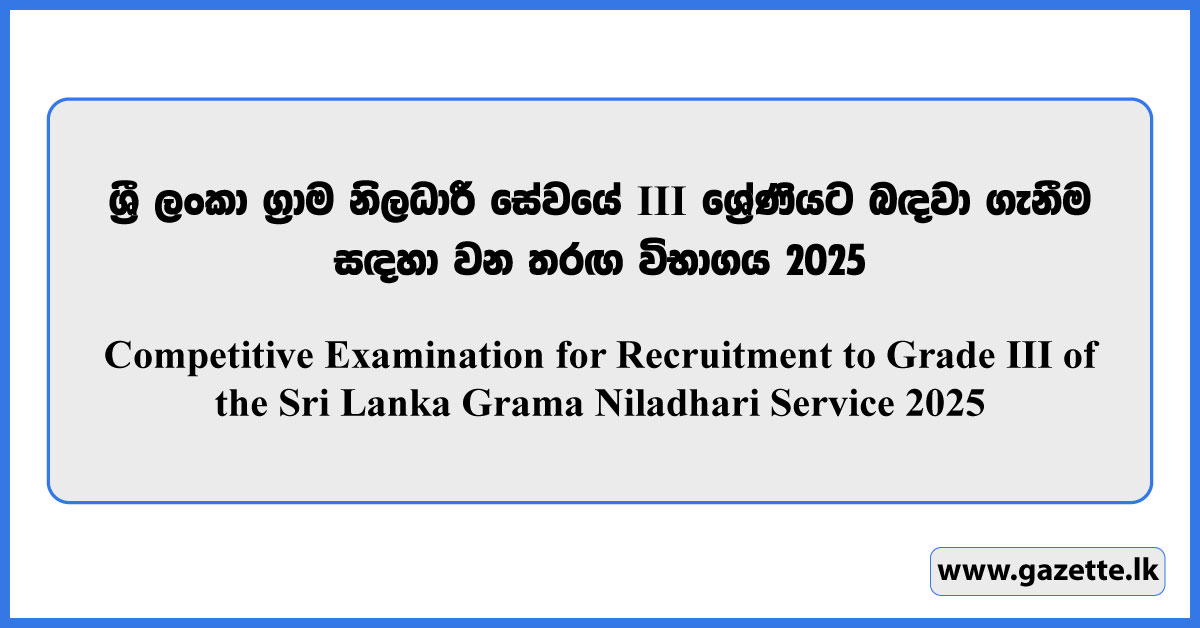 ශ්‍රී ලංකා ග්‍රාම නිලධාරී සේවයේ III ශ්‍රේණියට බඳවා ගැනීම සඳහා වන තරඟ විභාගය 2025

Competitive Examination for Recruitment to Grade III of the Sri Lanka Grama Niladhari Service 2025

www.gazette.lk